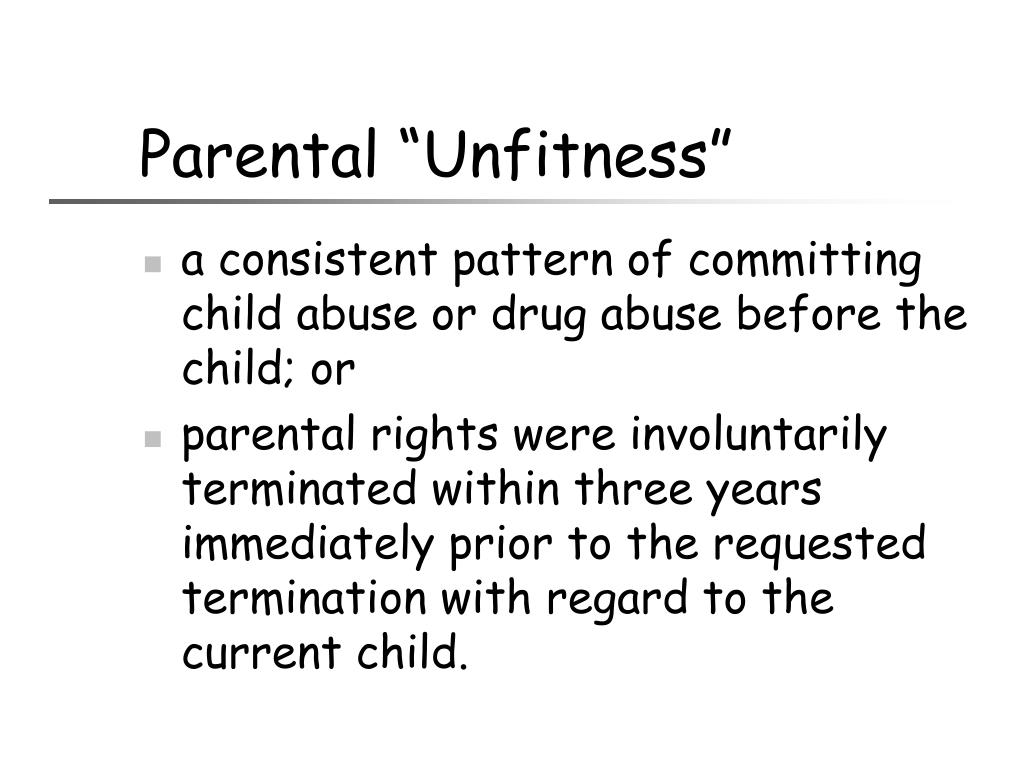 Parental “Unfitness”

- a consistent pattern of committing child abuse or drug abuse before the child; or
- parental rights were involuntarily terminated within three years immediately prior to the requested termination with regard to the current child.